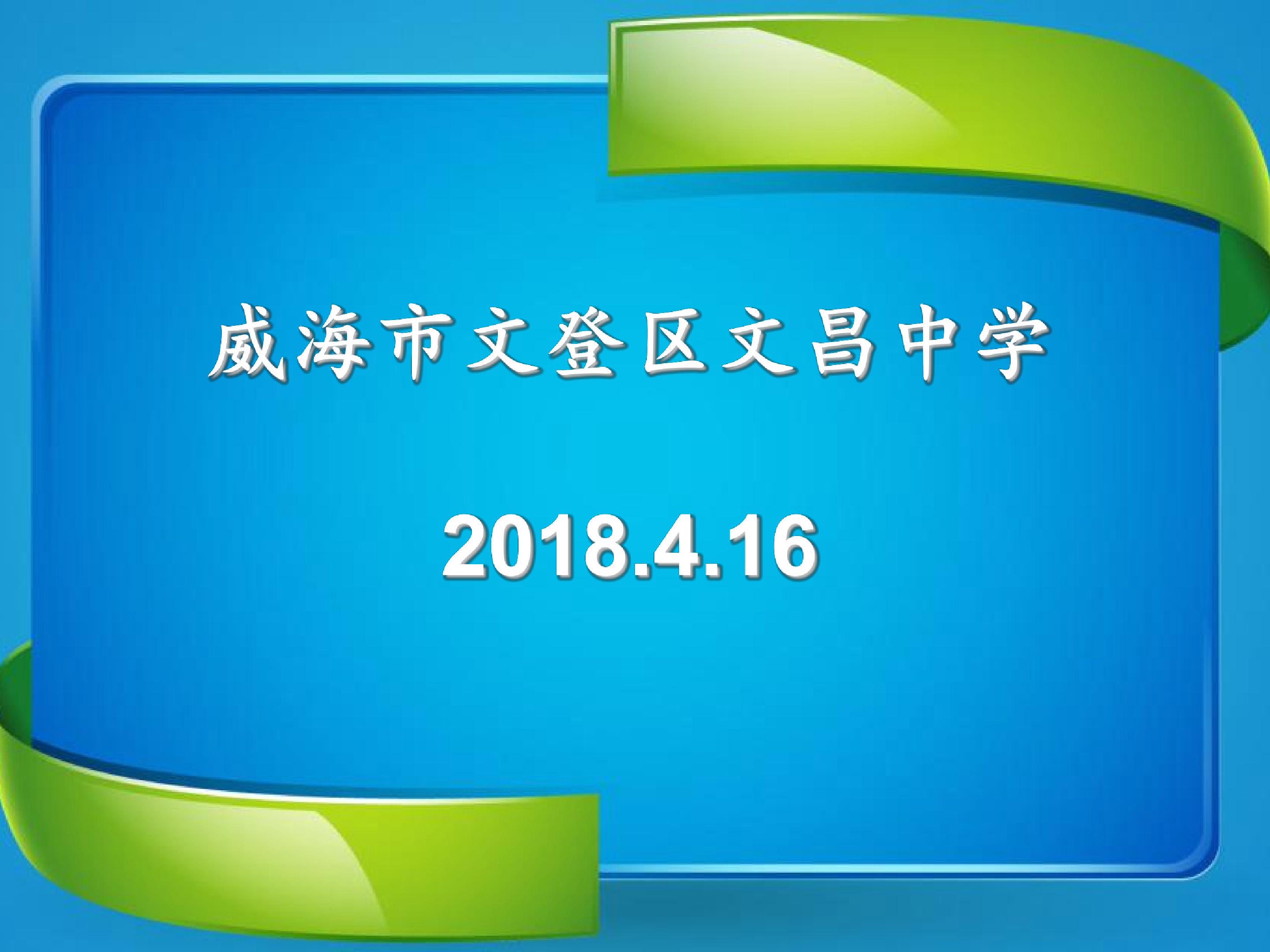 威海市文登区文昌中学

2018.4.16